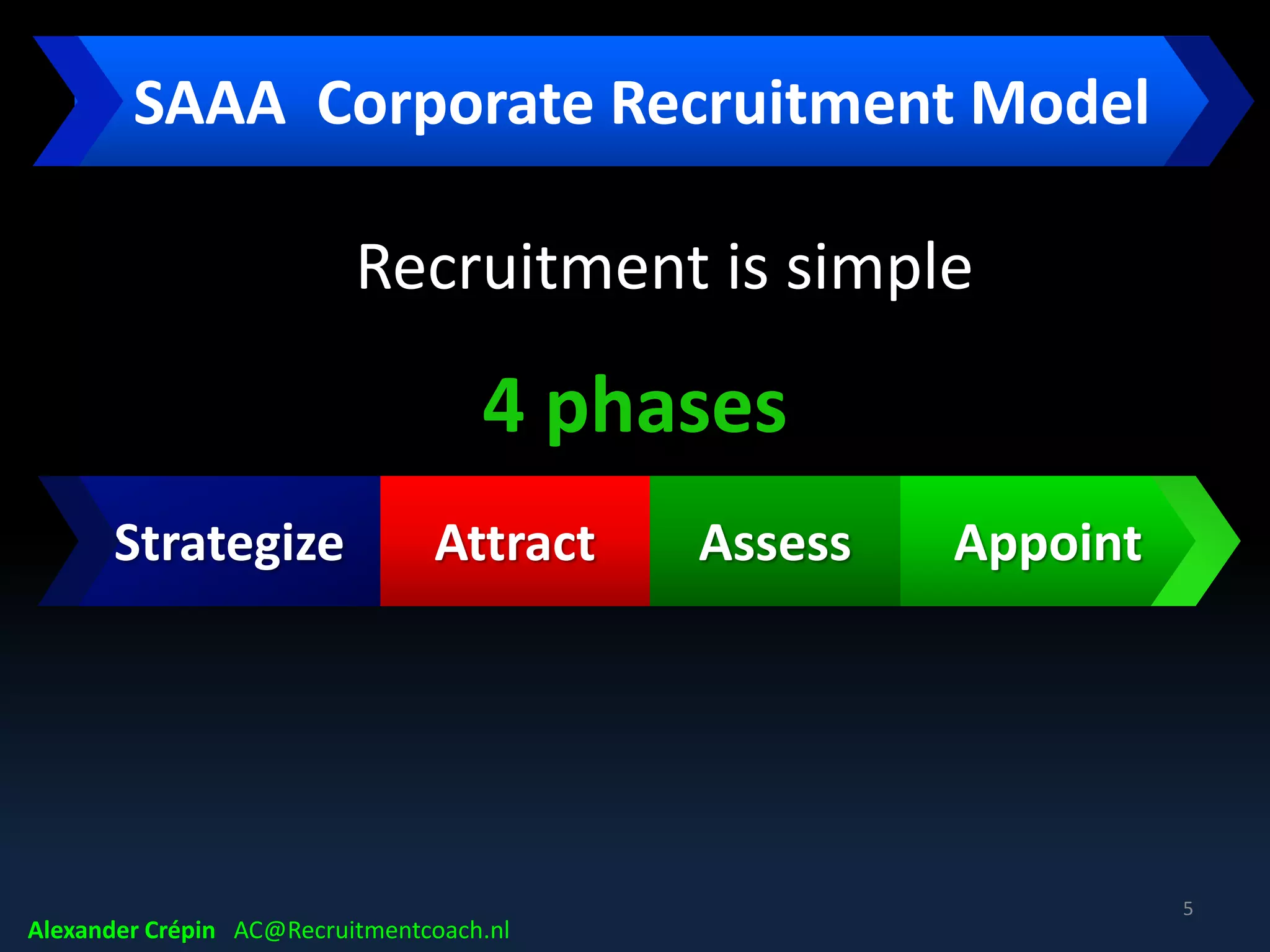 SAAA Corporate Recruitment Model

Recruitment is simple

4 phases

Strategize Attract Assess Appoint

5

Alexander Crépin AC@Recruitmentcoach.nl